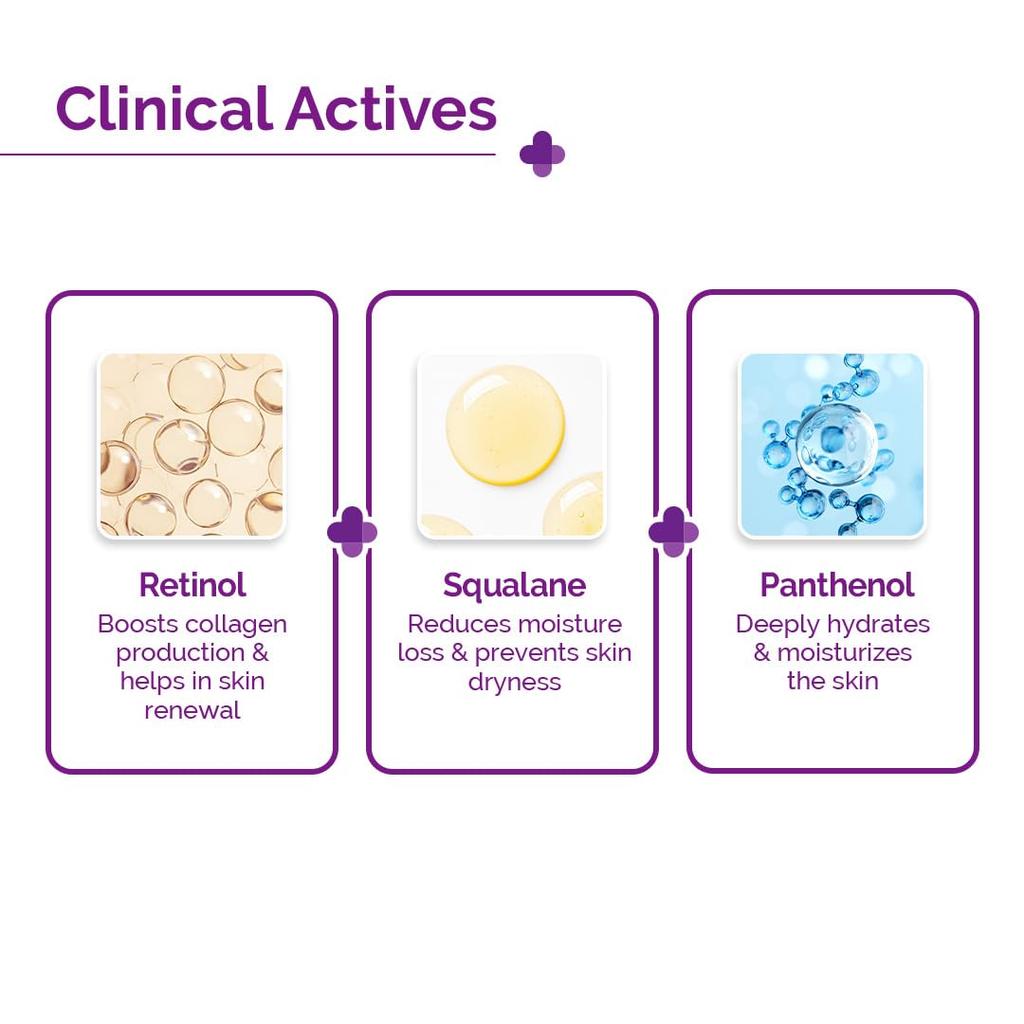 Clinical Actives

Retinol

Boosts collagen production & helps in skin renewal

Squalane

Reduces moisture loss & prevents skin dryness

Panthenol

Deeply hydrates & moisturizes the skin